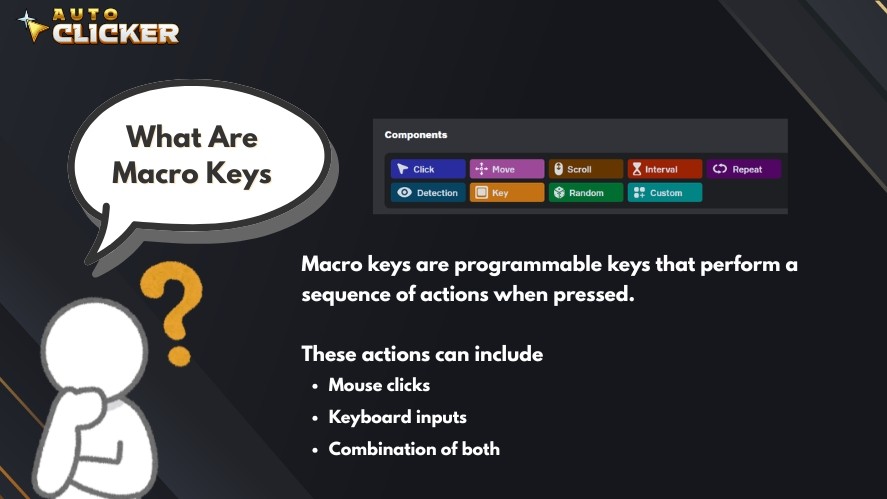 AUTO CLICKER

What Are Macro Keys

?

Components

Click
Move
Scroll
Interval
Repeat
Detection
Key
Random
Custom

Macro keys are programmable keys that perform a sequence of actions when pressed.

These actions can include
• Mouse clicks
• Keyboard inputs
• Combination of both